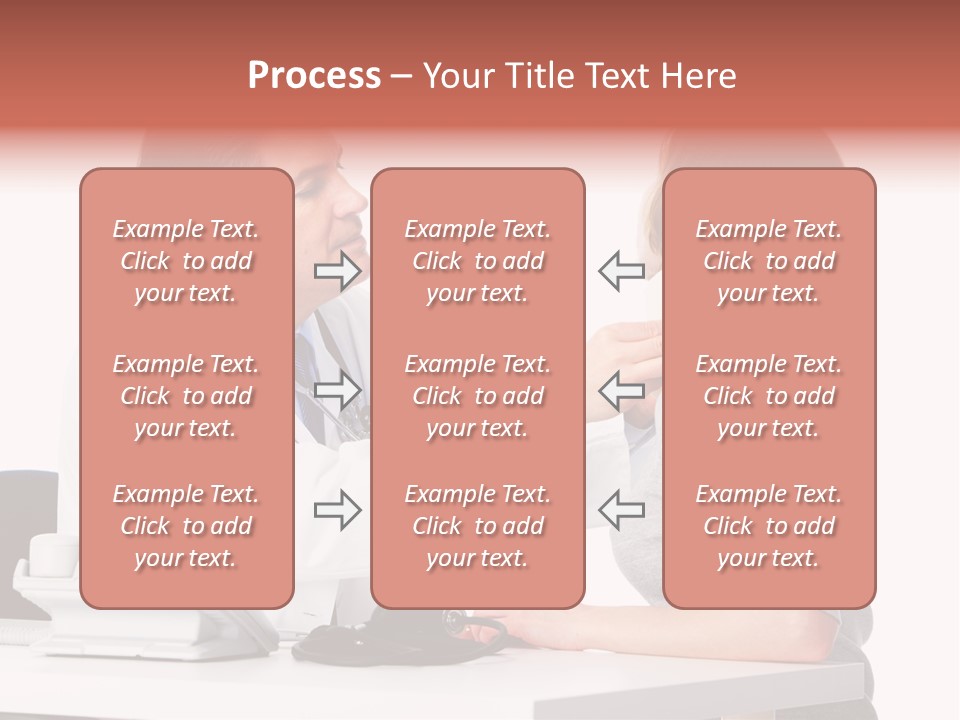 Process – Your Title Text Here

Example Text. Click to add your text.

Example Text. Click to add your text.

Example Text. Click to add your text.

Example Text. Click to add your text.

Example Text. Click to add your text.

Example Text. Click to add your text.

Example Text. Click to add your text.

Example Text. Click to add your text.

Example Text. Click to add your text.